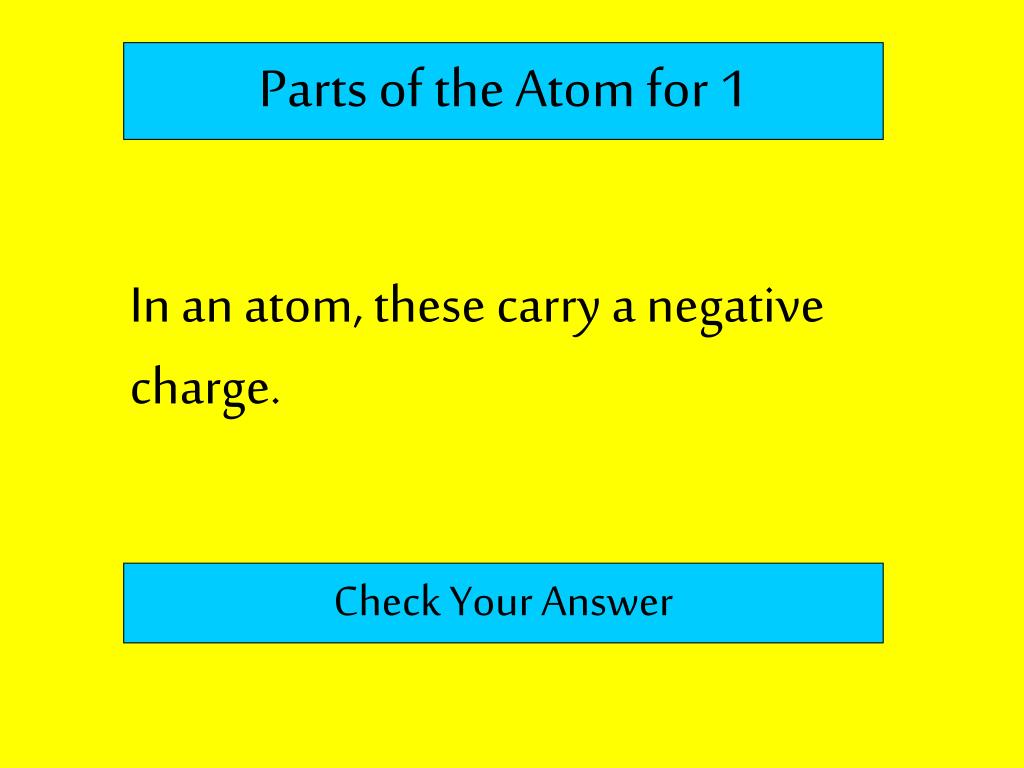 Parts of the Atom for 1

In an atom, these carry a negative charge.

Check Your Answer